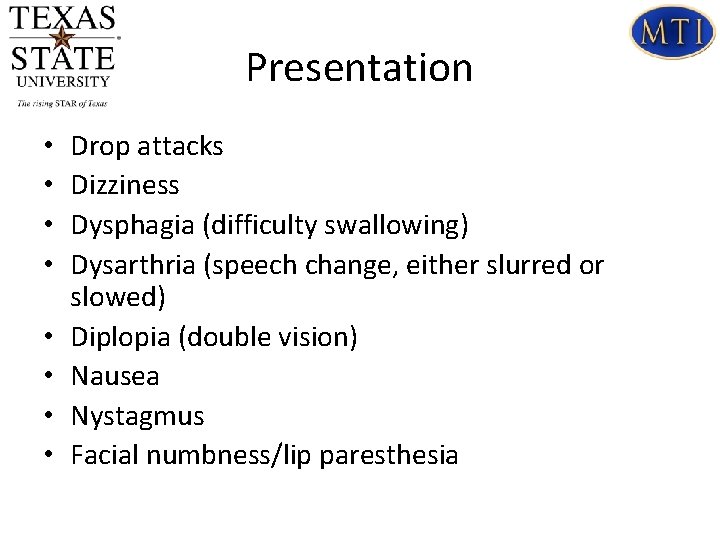 TEXAS STATE UNIVERSITY
The rising STAR of Texas

MTI

Presentation

• Drop attacks
• Dizziness
• Dysphagia (difficulty swallowing)
• Dysarthria (speech change, either slurred or slowed)
• Diplopia (double vision)
• Nausea
• Nystagmus
• Facial numbness/lip paresthesia